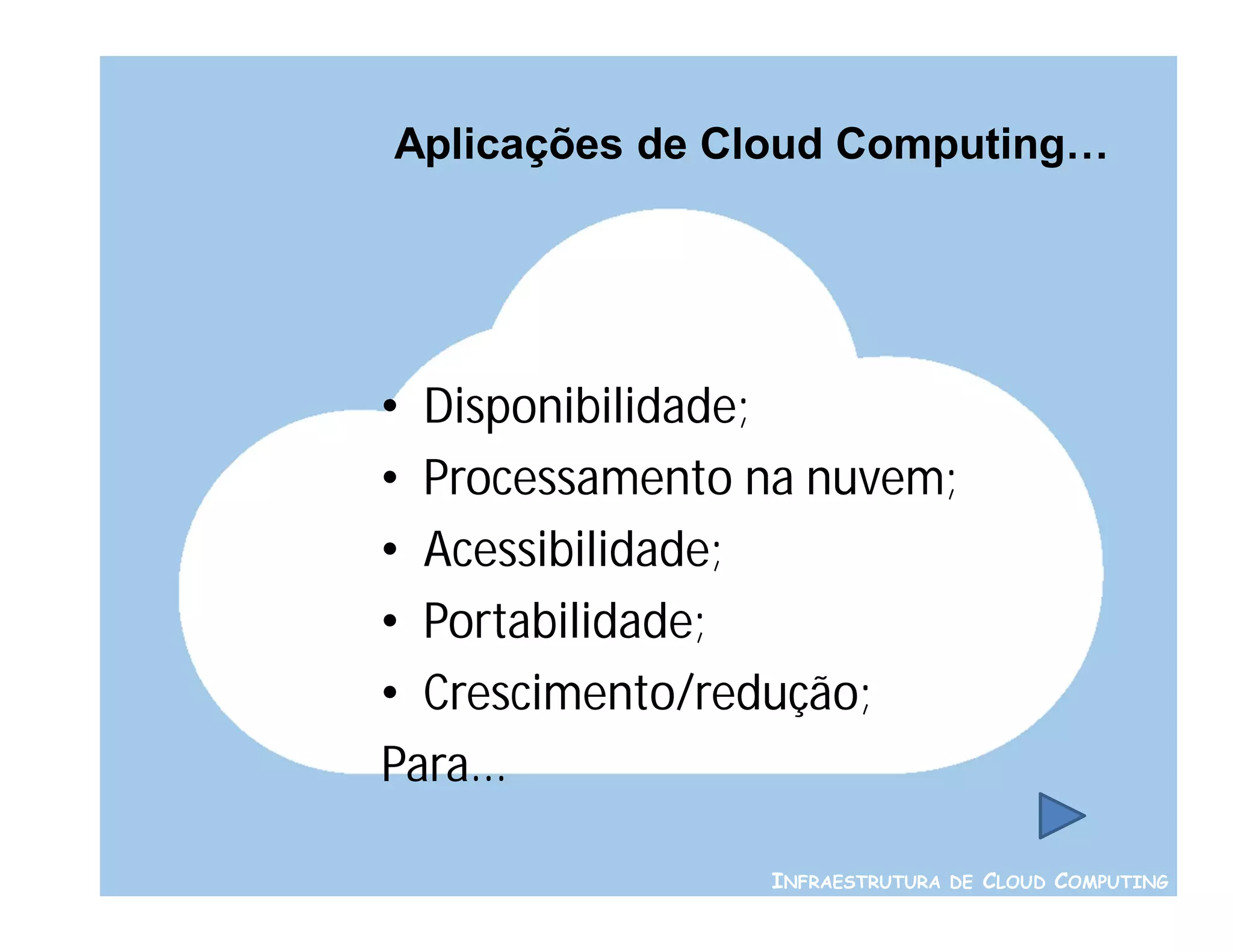 Aplicações de Cloud Computing…

• Disponibilidade;
• Processamento na nuvem;
• Acessibilidade;
• Portabilidade;
• Crescimento/redução;

Para…

INFRAESTRUTURA DE CLOUD COMPUTING